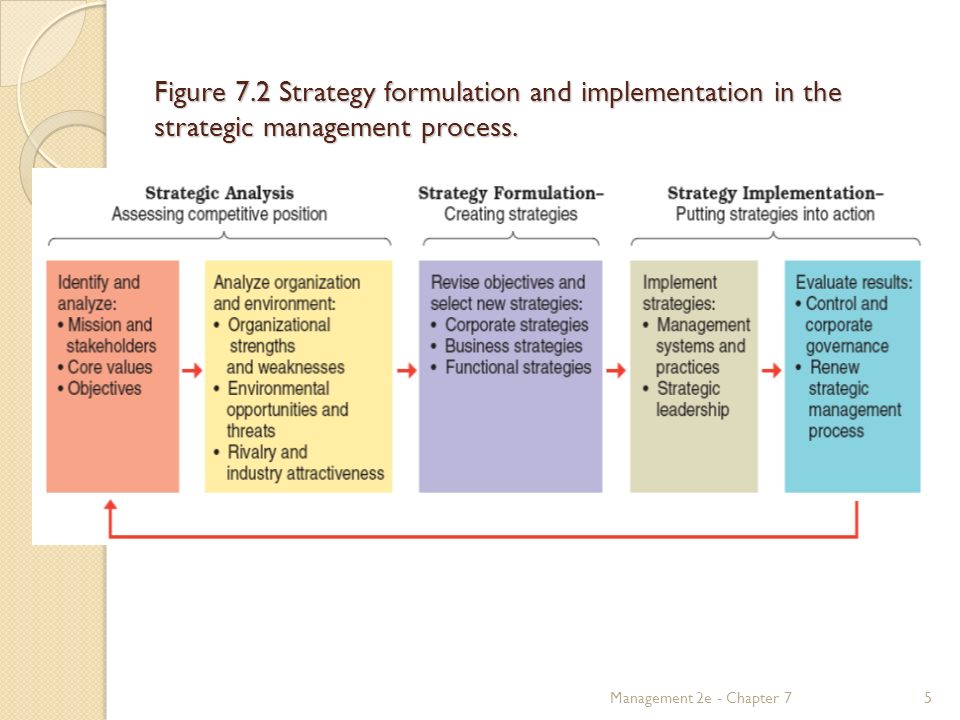 Figure 7.2 Strategy formulation and implementation in the strategic management process.

Strategic Analysis
Assessing competitive position

Strategy Formulation–
Creating strategies

Strategy Implementation–
Putting strategies into action

Identify and analyze:
• Mission and stakeholders
• Core values
• Objectives

Analyze organization and environment:
• Organizational strengths and weaknesses
• Environmental opportunities and threats
• Rivalry and industry attractiveness

Revise objectives and select new strategies:
• Corporate strategies
• Business strategies
• Functional strategies

Implement strategies:
• Management systems and practices
• Strategic leadership

Evaluate results:
• Control and corporate governance
• Renew strategic management process

Management 2e - Chapter 7

5